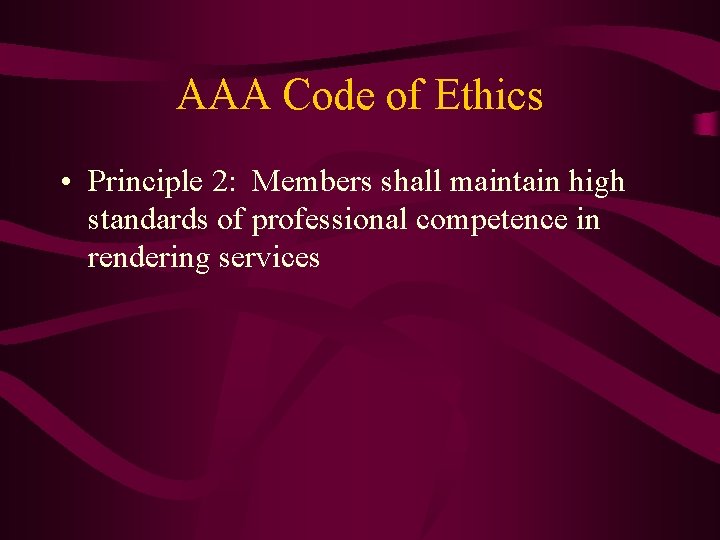 AAA Code of Ethics

• Principle 2: Members shall maintain high standards of professional competence in rendering services